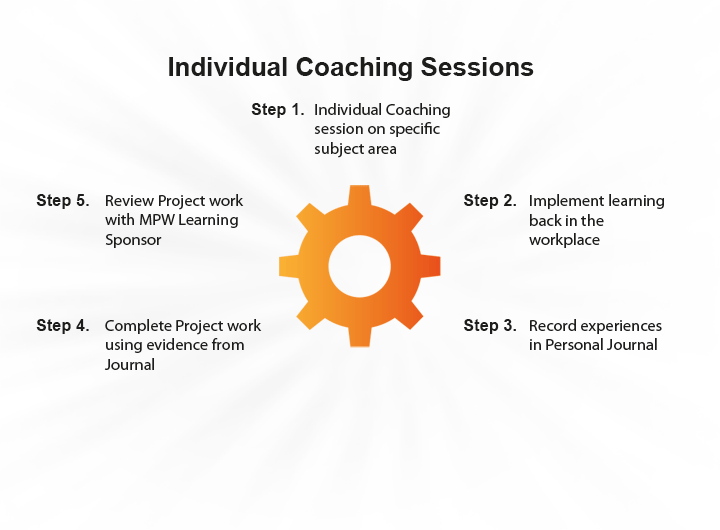 Individual Coaching Sessions

Step 1. Individual Coaching session on specific subject area

Step 2. Implement learning back in the workplace

Step 3. Record experiences in Personal Journal

Step 4. Complete Project work using evidence from Journal

Step 5. Review Project work with MPW Learning Sponsor